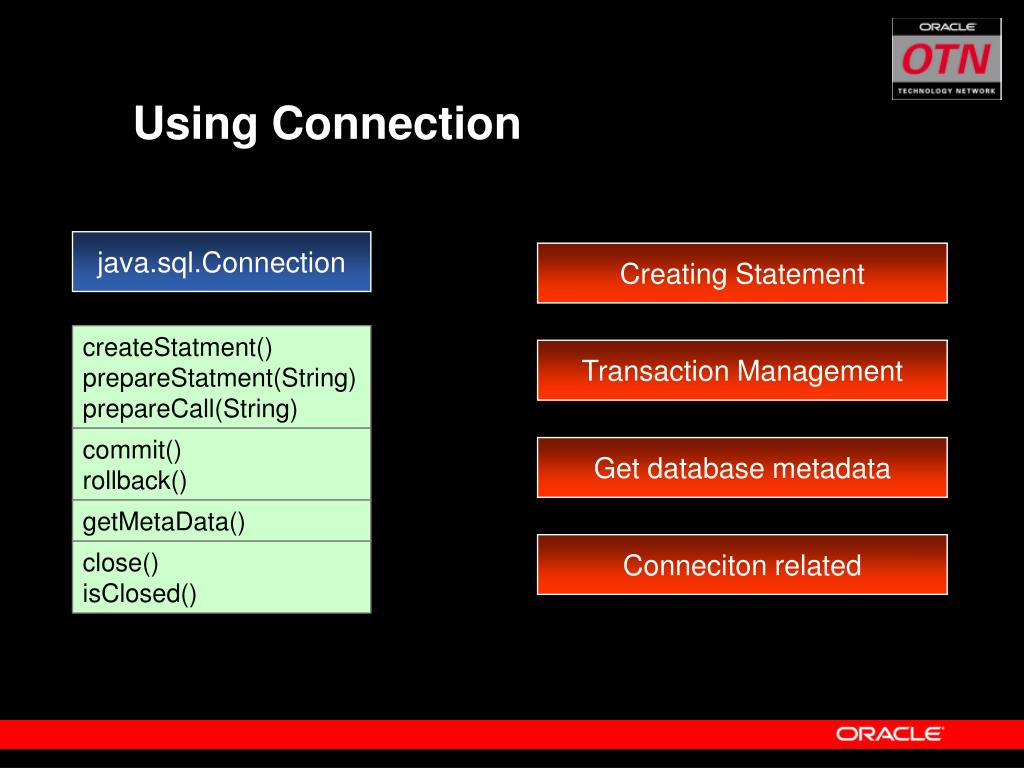 ORACLE
OTN
TECHNOLOGY NETWORK

Using Connection

java.sql.Connection

createStatment()
prepareStatment(String)
prepareCall(String)

commit()
rollback()

getMetaData()

close()
isClosed()

Creating Statement

Transaction Management

Get database metadata

Conneciton related

ORACLE